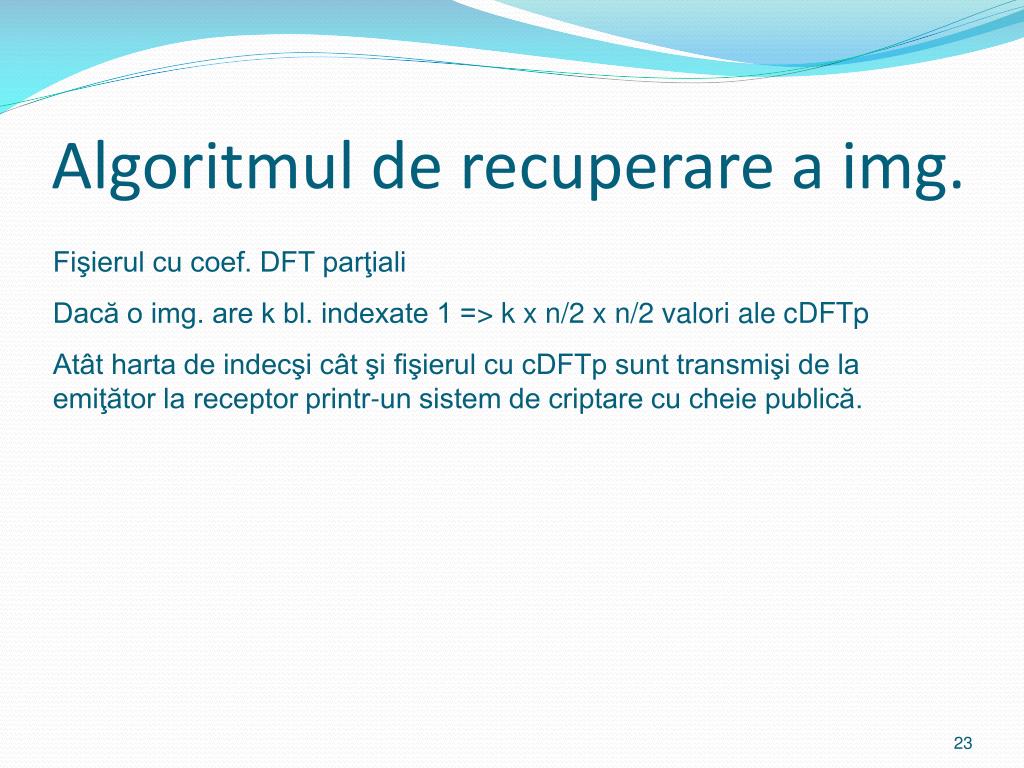 Algoritmul de recuperare a img.

Fişierul cu coef. DFT parţiali

Dacă o img. are k bl. indexate 1 => k x n/2 x n/2 valori ale cDFTp

Atât harta de indecşi cât şi fişierul cu cDFTp sunt transmişi de la emiţător la receptor printr-un sistem de criptare cu cheie publică.

23